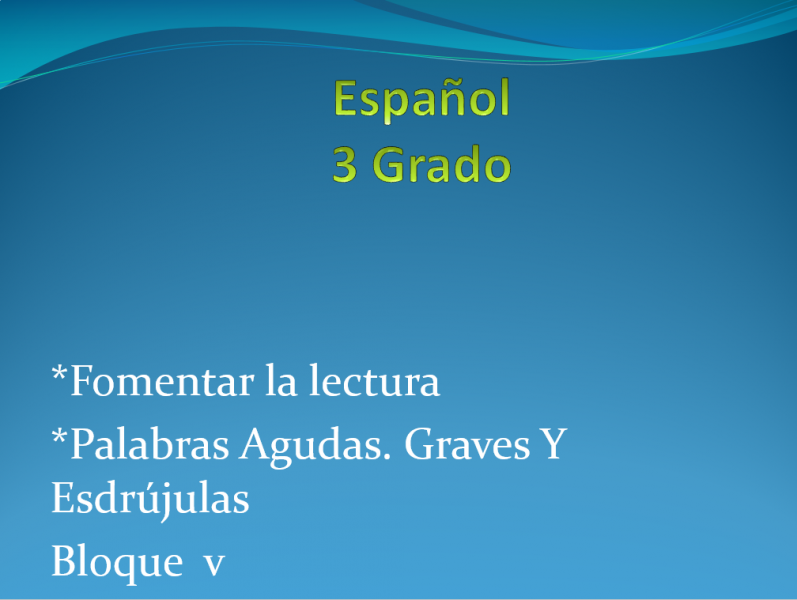 Español
3 Grado

*Fomentar la lectura

*Palabras Agudas. Graves Y Esdrújulas

Bloque v